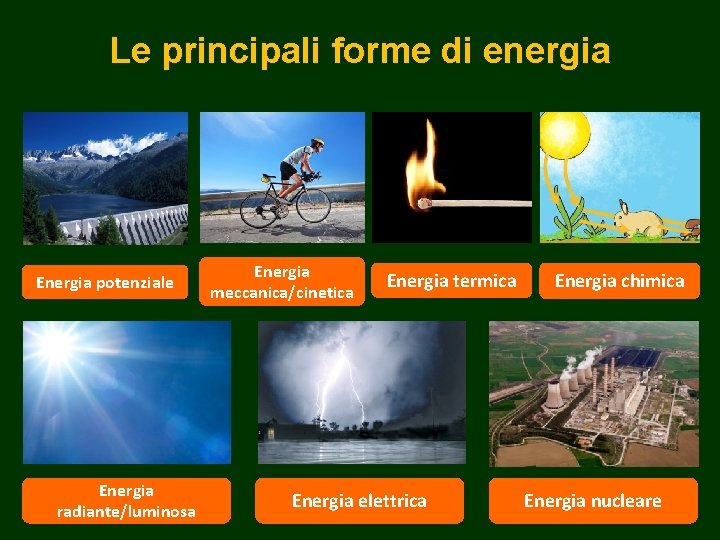 Le principali forme di energia

Energia potenziale

Energia meccanica/cinetica

Energia termica

Energia chimica

Energia radiante/luminosa

Energia elettrica

Energia nucleare